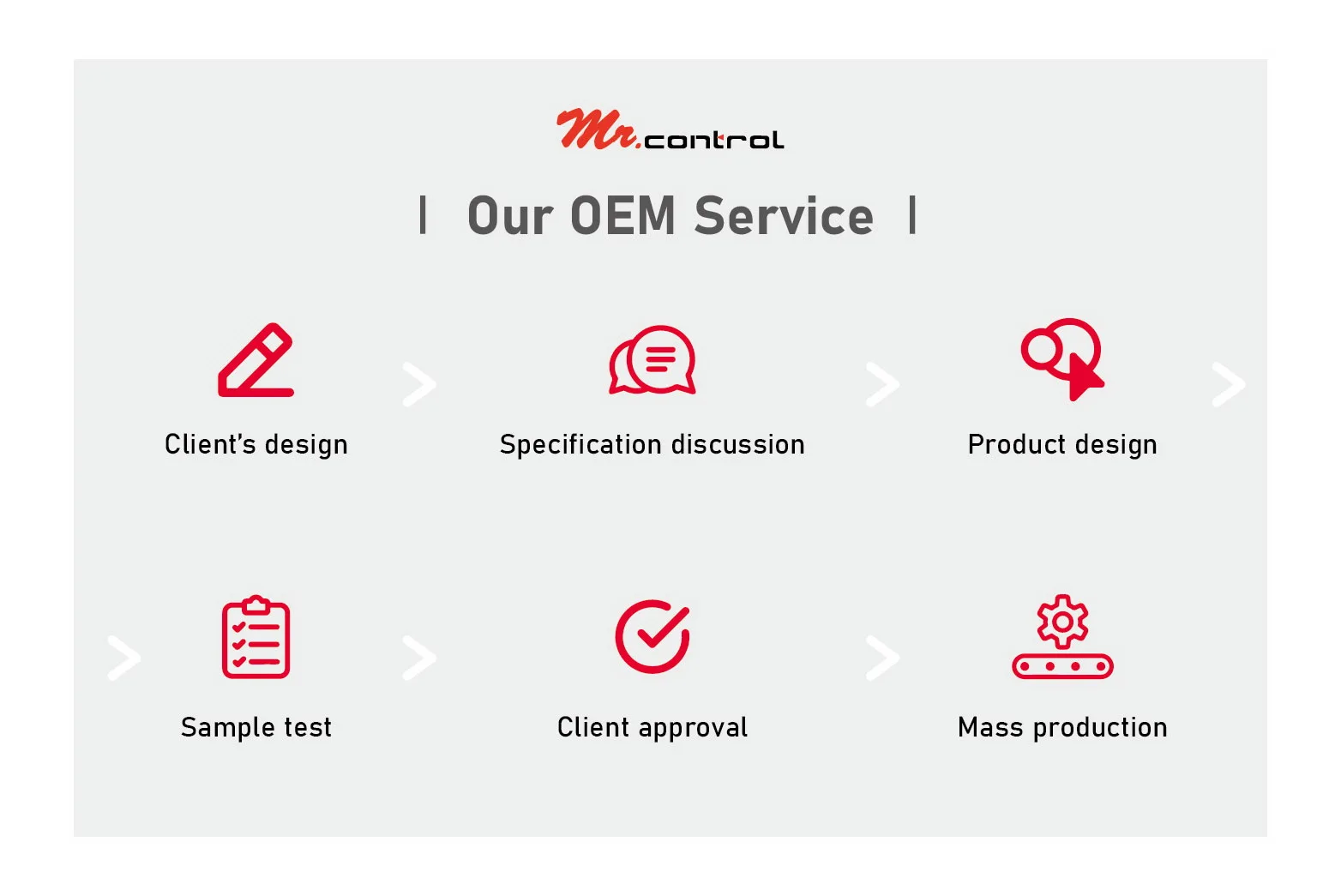 Mr.control

| Our OEM Service |

Client's design

Specification discussion

Product design

Sample test

Client approval

Mass production